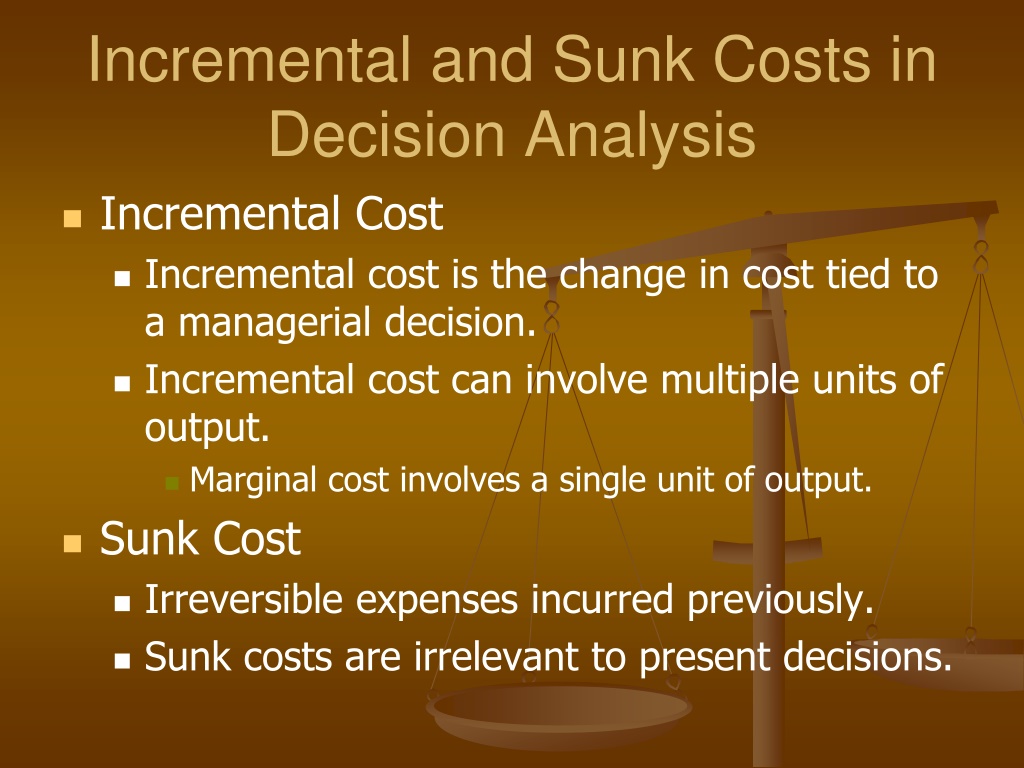 Incremental and Sunk Costs in Decision Analysis

Incremental Cost

Incremental cost is the change in cost tied to a managerial decision.

Incremental cost can involve multiple units of output.

Marginal cost involves a single unit of output.

Sunk Cost

Irreversible expenses incurred previously.

Sunk costs are irrelevant to present decisions.